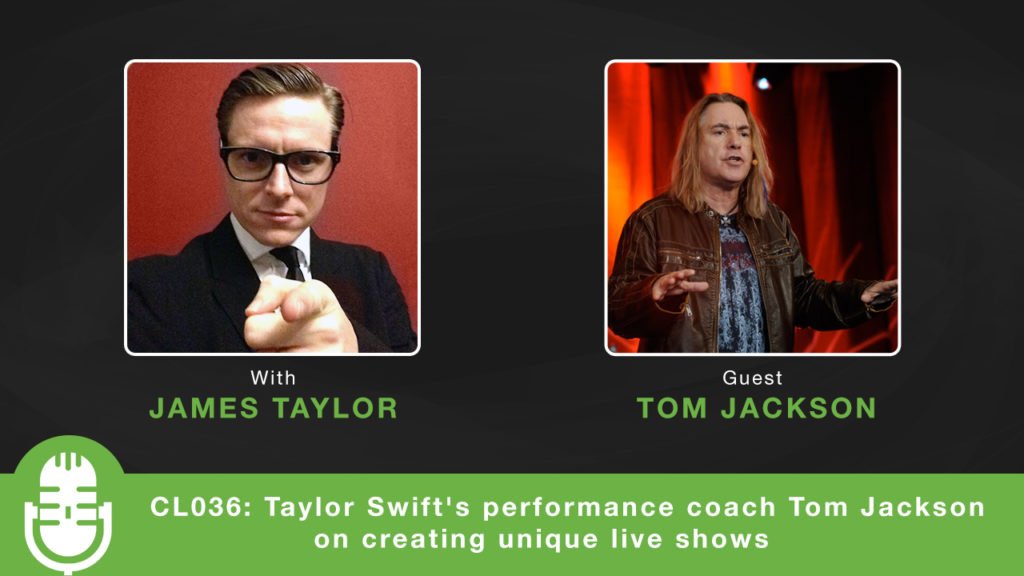 With
JAMES TAYLOR

Guest
TOM JACKSON

CL036: Taylor Swift's performance coach Tom Jackson on creating unique live shows